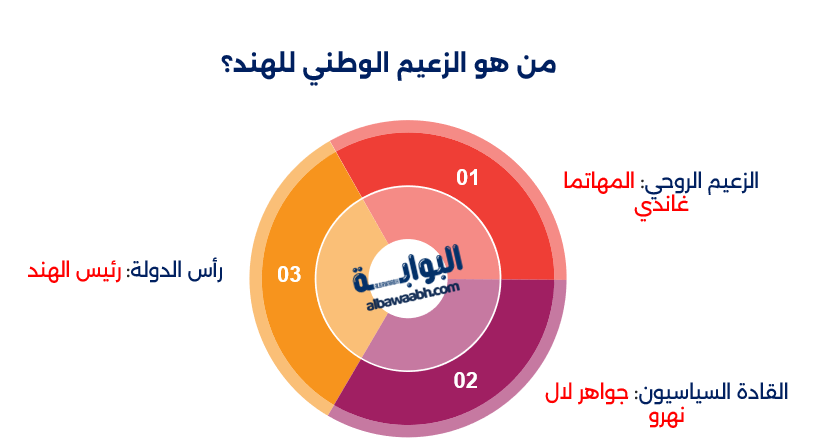 من هو الزعيم الوطني للهند؟

01
الزعيم الروحي: المهاتما غاندي

02
القادة السياسيون: جواهر لال نهرو

03
رأس الدولة: رئيس الهند

البوابة
albawaabh.com